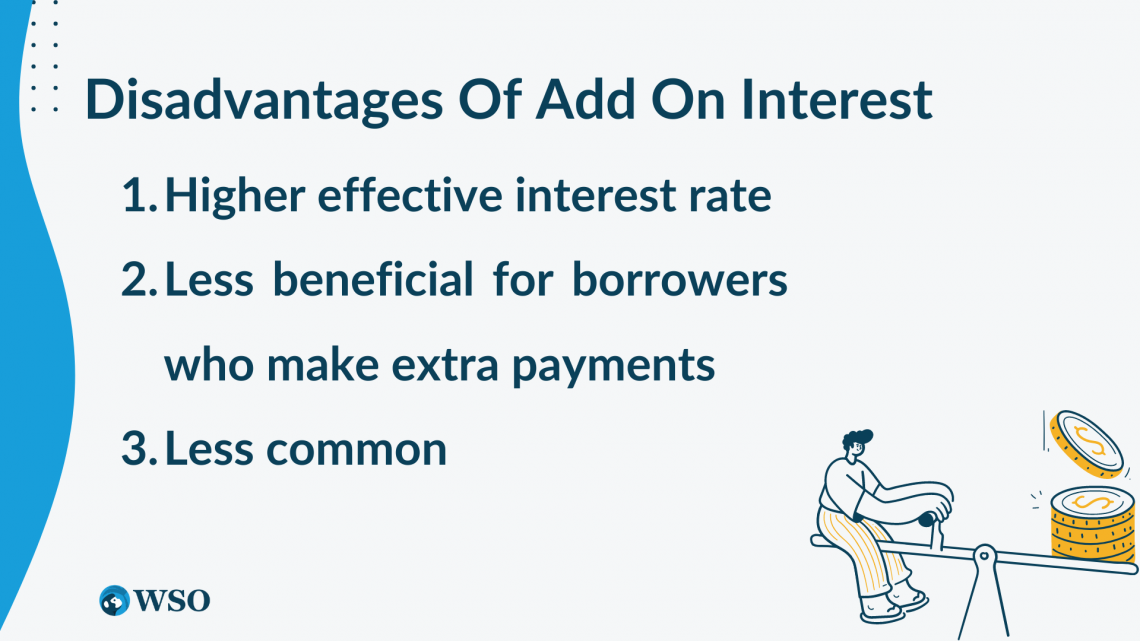 Disadvantages Of Add On Interest

1. Higher effective interest rate
2. Less beneficial for borrowers who make extra payments
3. Less common

$

$

WSO